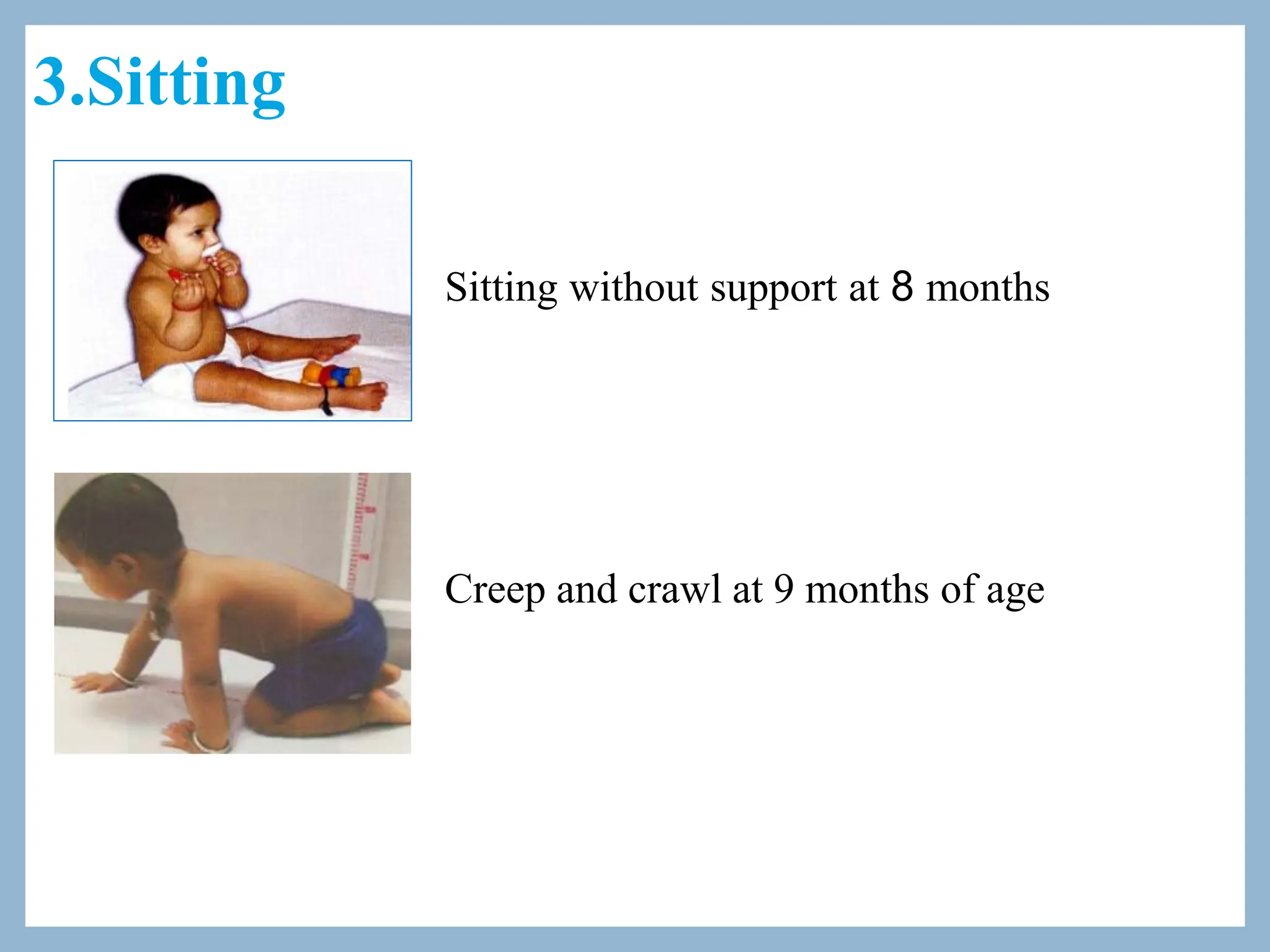 3.Sitting

Sitting without support at 8 months

Creep and crawl at 9 months of age